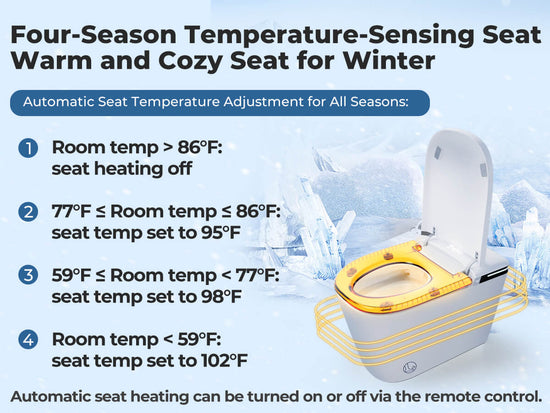 Four-Season Temperature-Sensing Seat
Warm and Cozy Seat for Winter

Automatic Seat Temperature Adjustment for All Seasons:

1 Room temp > 86°F:
seat heating off

2 77°F ≤ Room temp ≤ 86°F:
seat temp set to 95°F

3 59°F ≤ Room temp < 77°F:
seat temp set to 98°F

4 Room temp < 59°F:
seat temp set to 102°F

Automatic seat heating can be turned on or off via the remote control.